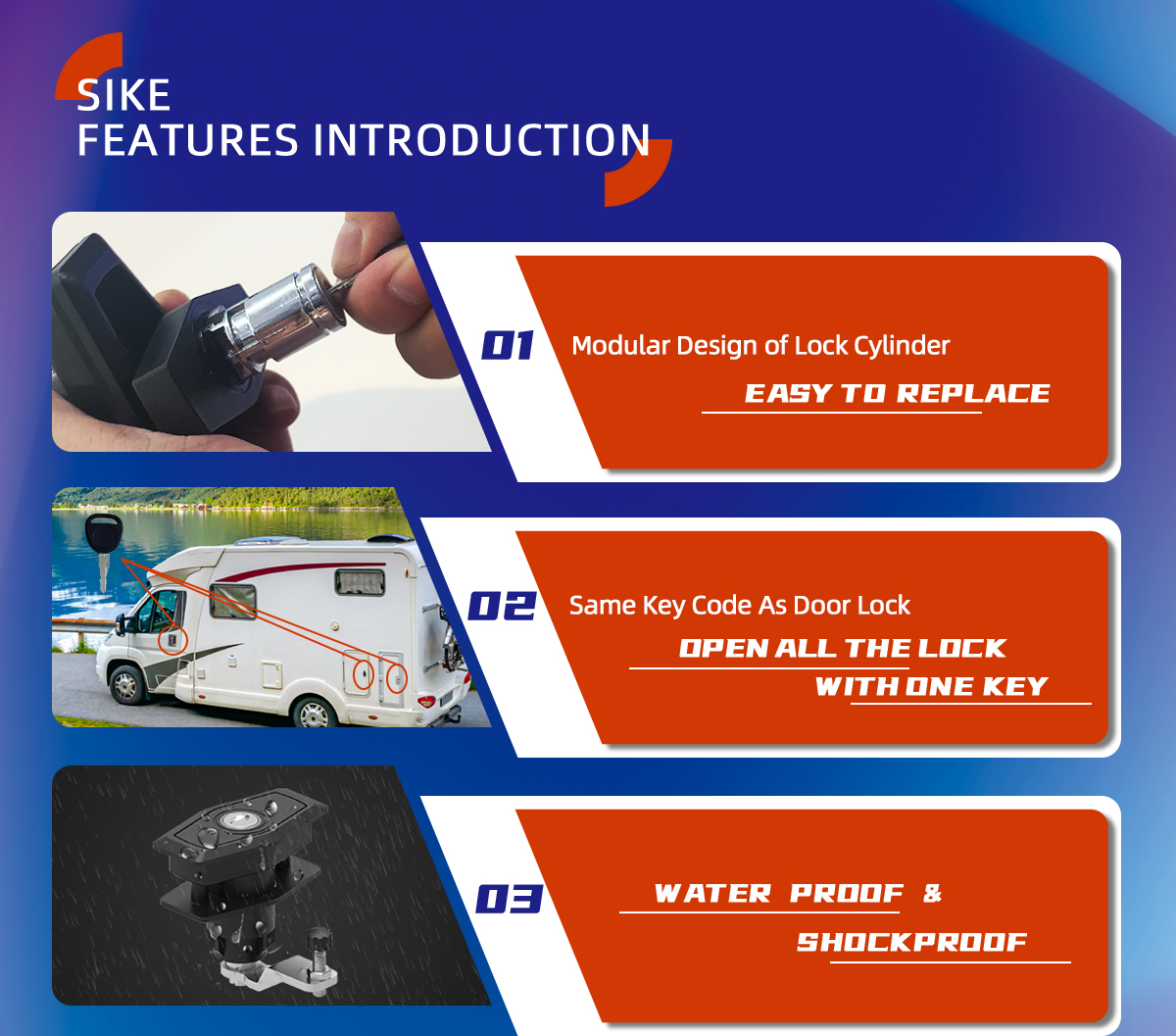 SIKE
FEATURES INTRODUCTION

01 Modular Design of Lock Cylinder
EASY TO REPLACE

02 Same Key Code As Door Lock
OPEN ALL THE LOCK
WITH ONE KEY

03 WATER PROOF &
SHOCKPROOF